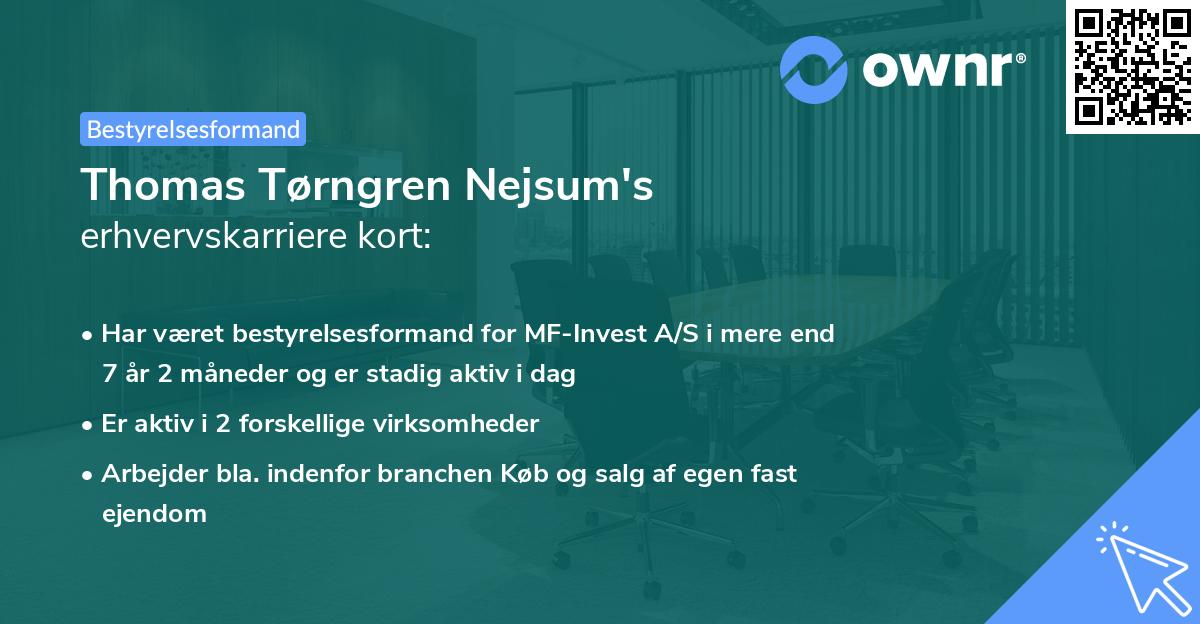 ownr®

Bestyrelsesformand

Thomas Tørngren Nejsum's erhvervskarriere kort:

• Har været bestyrelsesformand for MF-Invest A/S i mere end 7 år 2 måneder og er stadig aktiv i dag

• Er aktiv i 2 forskellige virksomheder

• Arbejder bla. indenfor branchen Køb og salg af egen fast ejendom